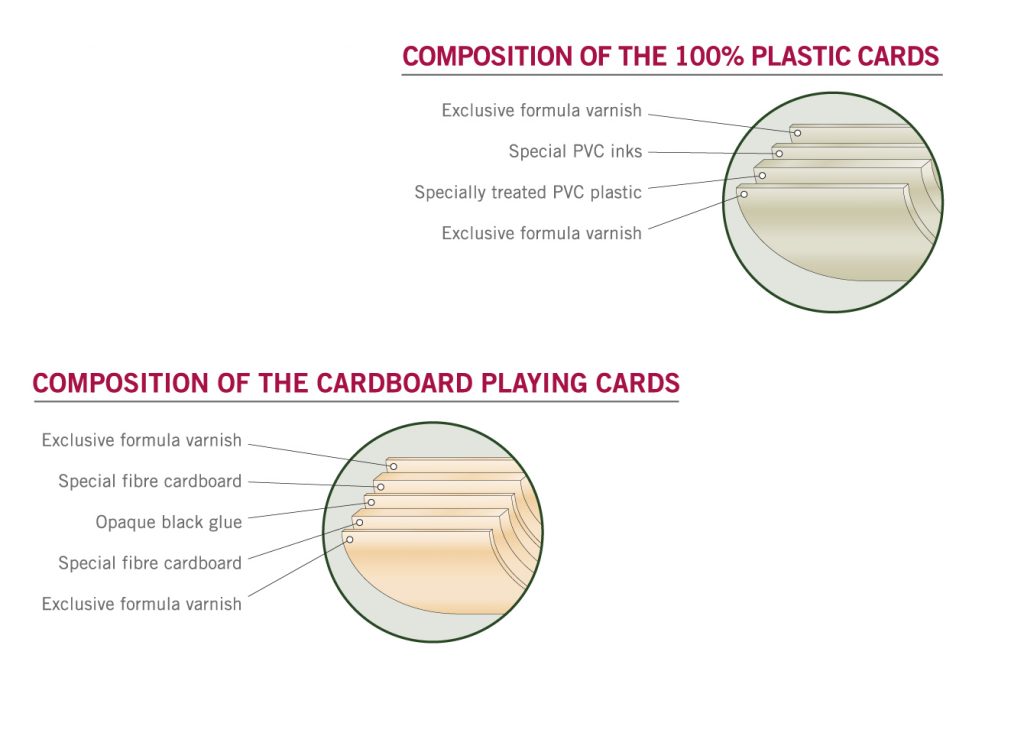 COMPOSITION OF THE 100% PLASTIC CARDS

Exclusive formula varnish
Special PVC inks
Specially treated PVC plastic
Exclusive formula varnish

COMPOSITION OF THE CARDBOARD PLAYING CARDS

Exclusive formula varnish
Special fibre cardboard
Opaque black glue
Special fibre cardboard
Exclusive formula varnish